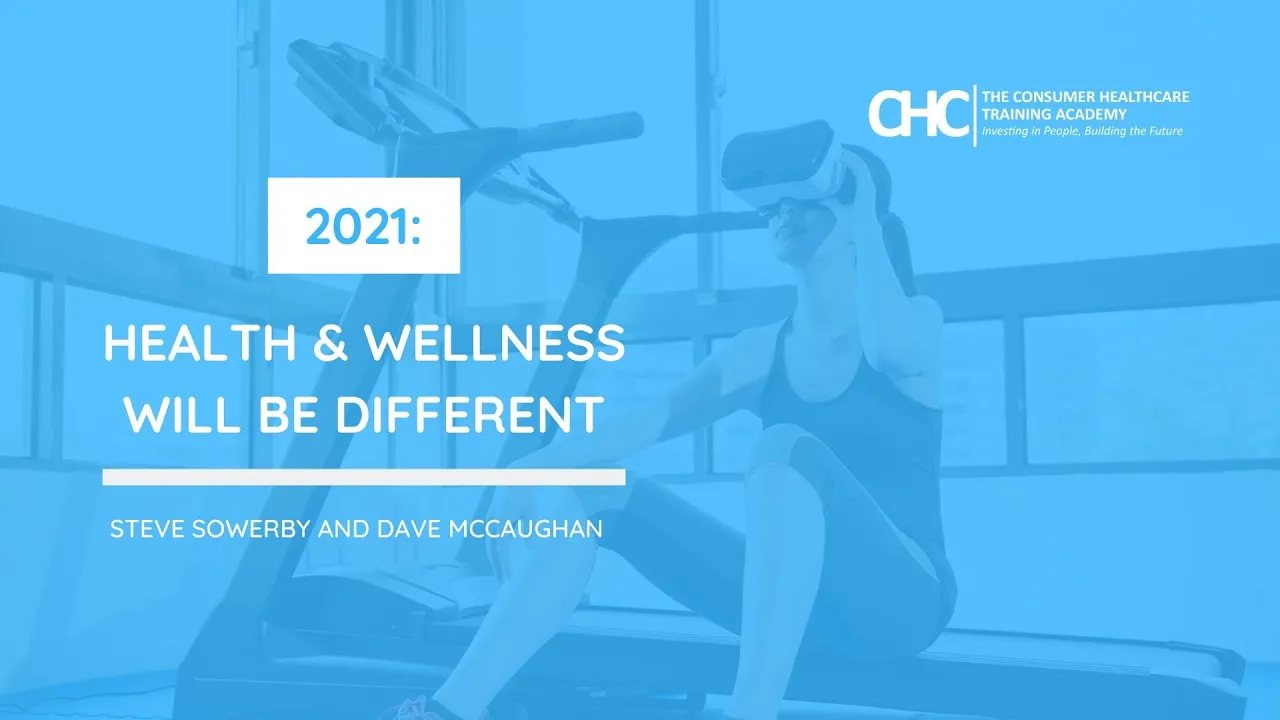 CHC THE CONSUMER HEALTHCARE TRAINING ACADEMY
Investing in People, Building the Future

2021:

HEALTH & WELLNESS WILL BE DIFFERENT

STEVE SOWERBY AND DAVE MCCAUGHAN